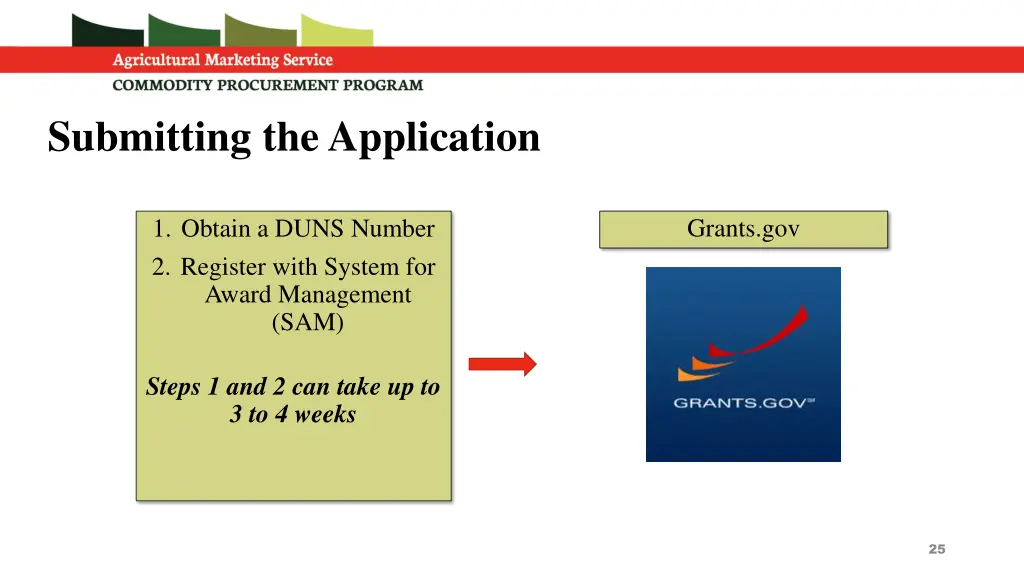 Agricultural Marketing Service
COMMODITY PROCUREMENT PROGRAM

Submitting the Application

1. Obtain a DUNS Number
2. Register with System for Award Management (SAM)

Steps 1 and 2 can take up to 3 to 4 weeks

Grants.gov

GRANTS.GOV℠

25